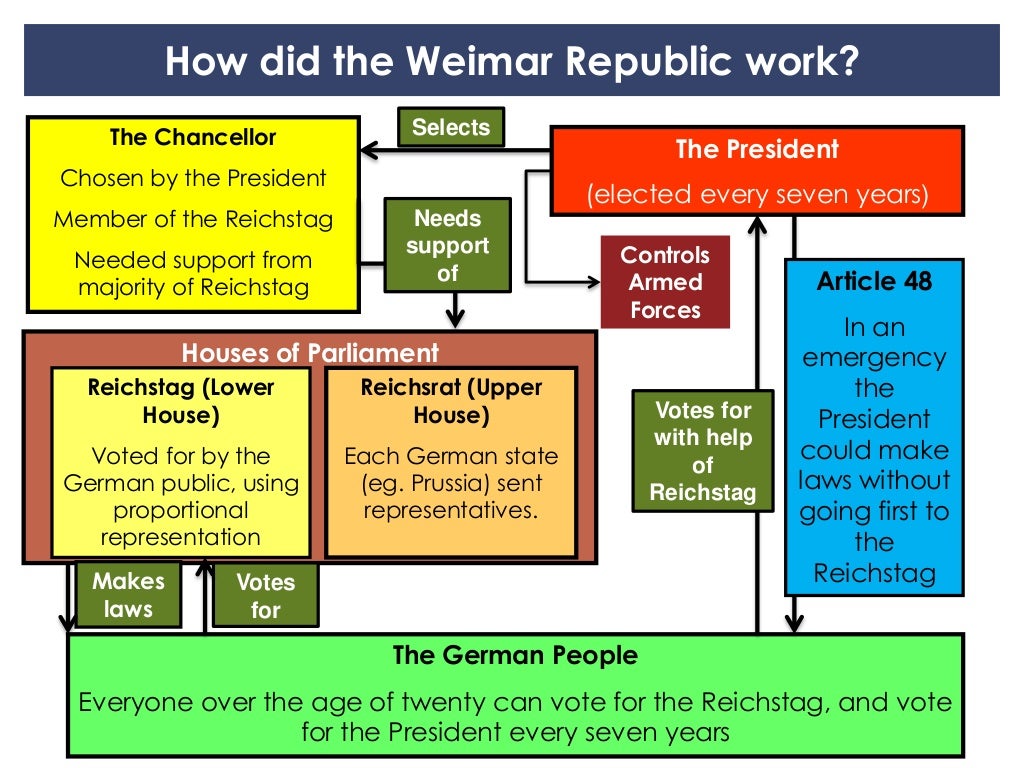 How did the Weimar Republic work?

The Chancellor

Chosen by the President

Member of the Reichstag

Needed support from majority of Reichstag

Selects

The President

(elected every seven years)

Needs support of

Controls Armed Forces

Article 48

In an emergency the President could make laws without going first to the Reichstag

Houses of Parliament

Reichstag (Lower House)

Voted for by the German public, using proportional representation

Reichsrat (Upper House)

Each German state (eg. Prussia) sent representatives.

Votes for with help of Reichstag

Makes laws

Votes for

The German People

Everyone over the age of twenty can vote for the Reichstag, and vote for the President every seven years